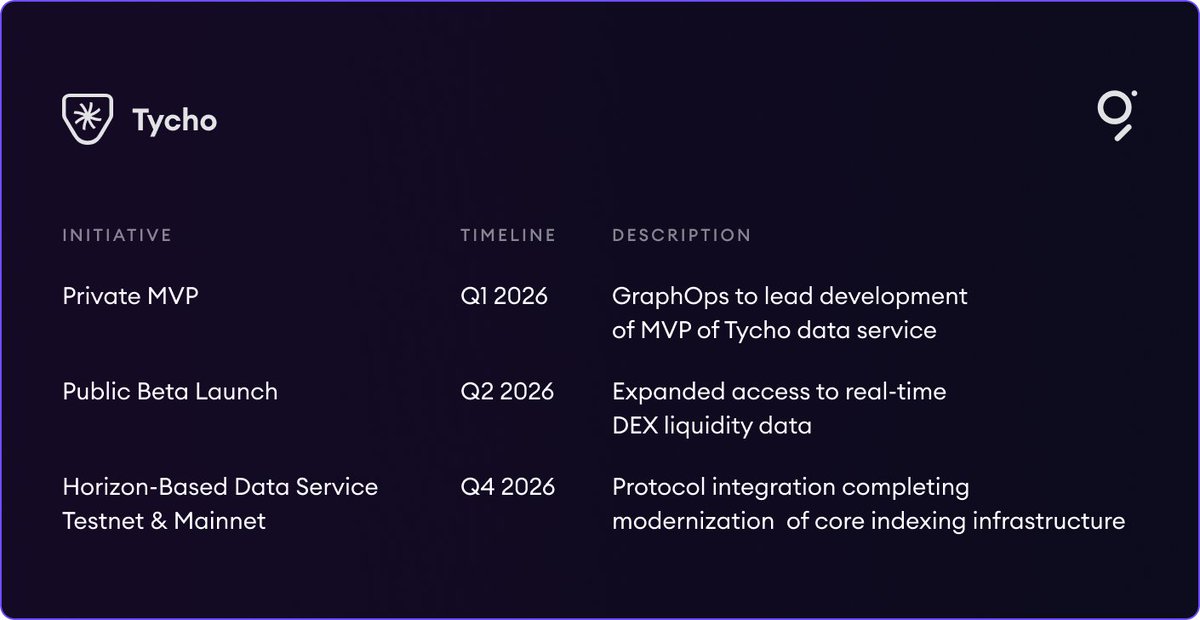 Tycho

| INITIATIVE | TIMELINE | DESCRIPTION |
|---|---|---|
| Private MVP | Q1 2026 | GraphOps to lead development of MVP of Tycho data service |
| Public Beta Launch | Q2 2026 | Expanded access to real-time DEX liquidity data |
| Horizon-Based Data Service Testnet & Mainnet | Q4 2026 | Protocol integration completing modernization of core indexing infrastructure |